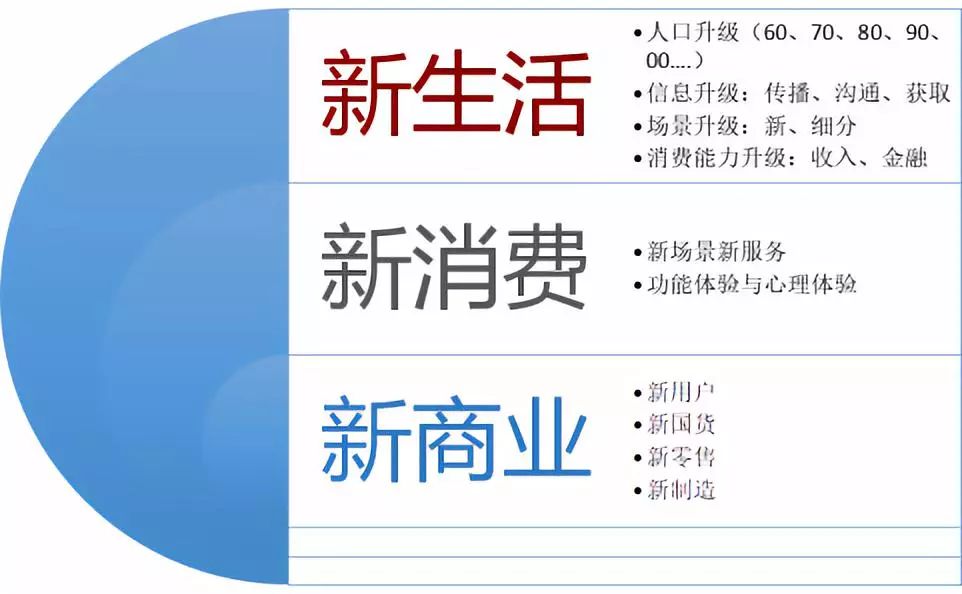 新生活

• 人口升级（60、70、80、90、00....）
• 信息升级：传播、沟通、获取
• 场景升级：新、细分
• 消费能力升级：收入、金融

新消费

• 新场景新服务
• 功能体验与心理体验

新商业

• 新用户
• 新国货
• 新零售
• 新制造